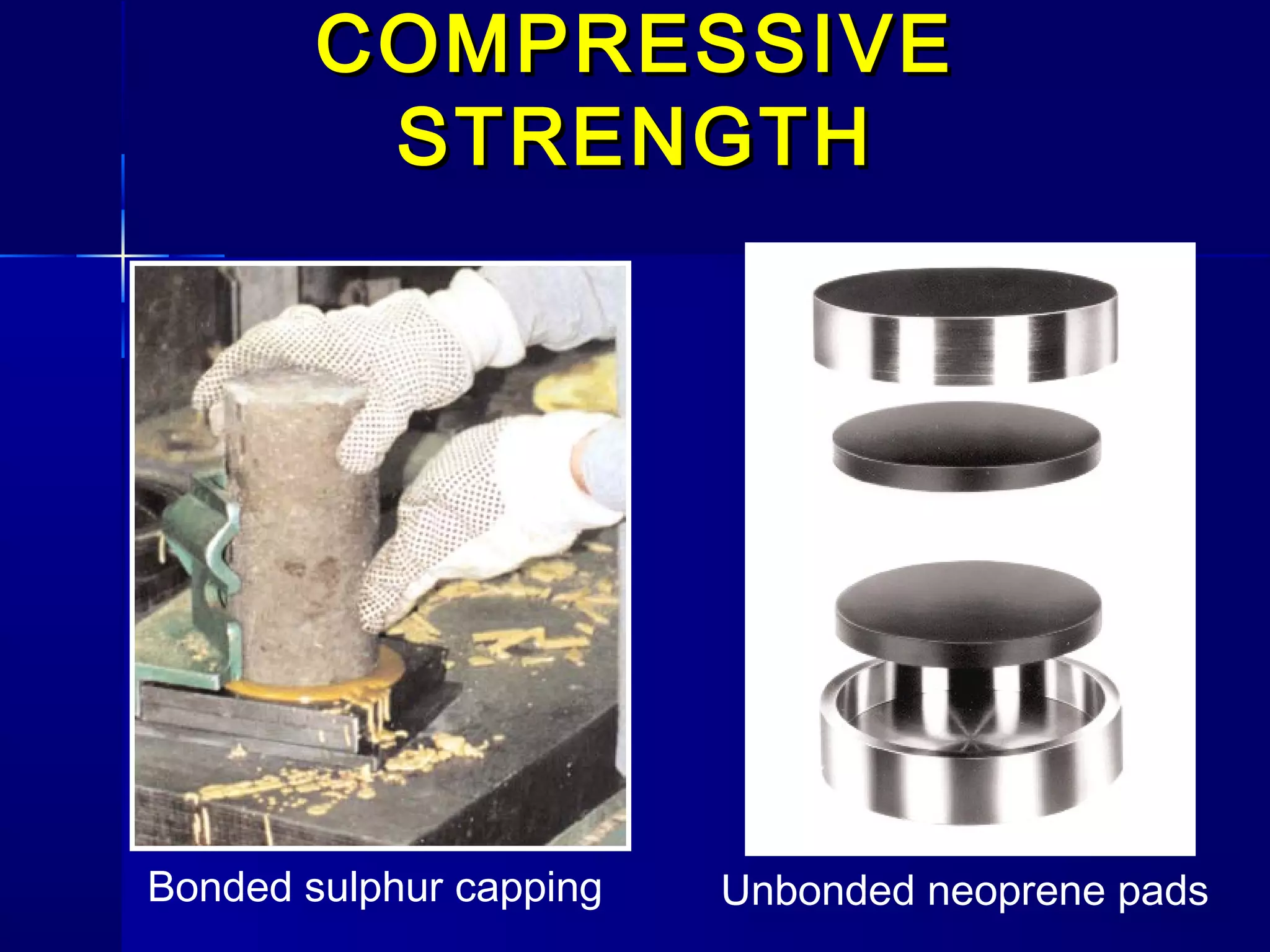 COMPRESSIVE STRENGTH

Bonded sulphur capping

Unbonded neoprene pads